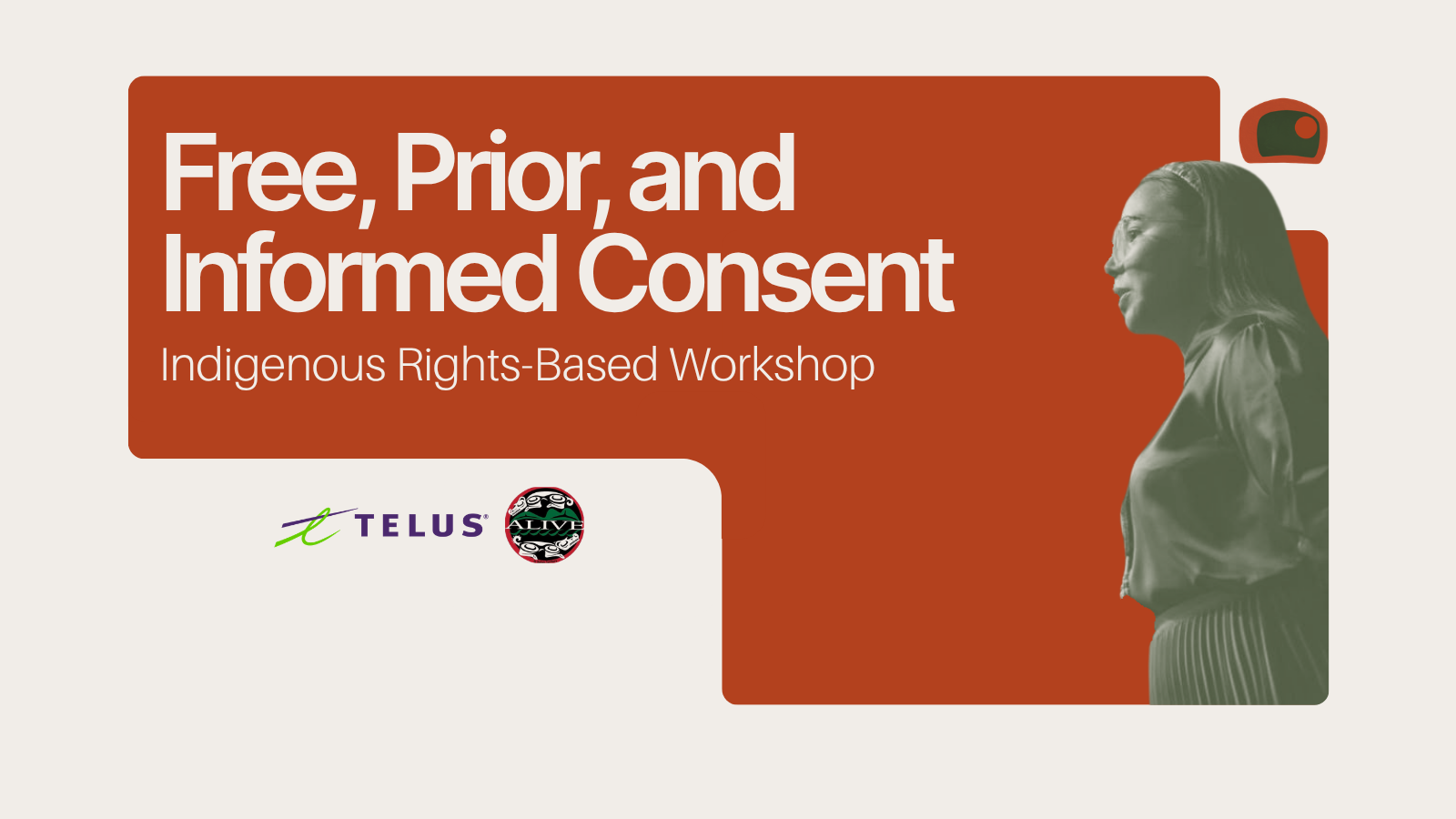 Free, Prior, and Informed Consent

Indigenous Rights-Based Workshop

TELUS

ALIVE